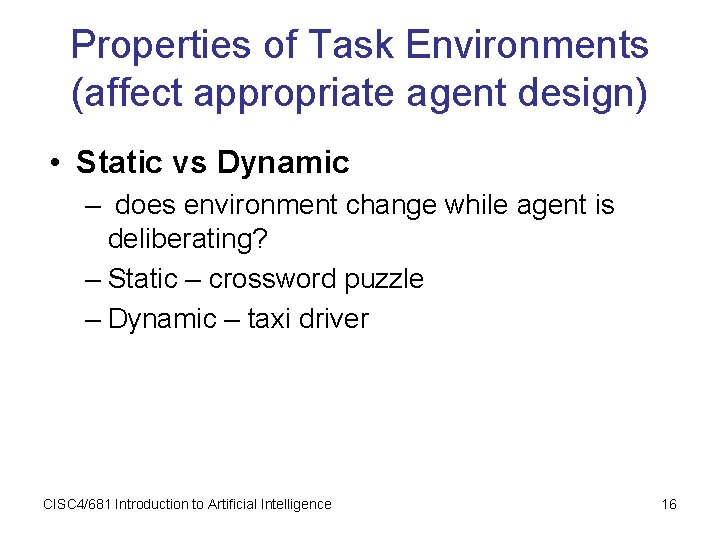 Properties of Task Environments (affect appropriate agent design)

• Static vs Dynamic
– does environment change while agent is deliberating?
– Static – crossword puzzle
– Dynamic – taxi driver

CISC4/681 Introduction to Artificial Intelligence

16